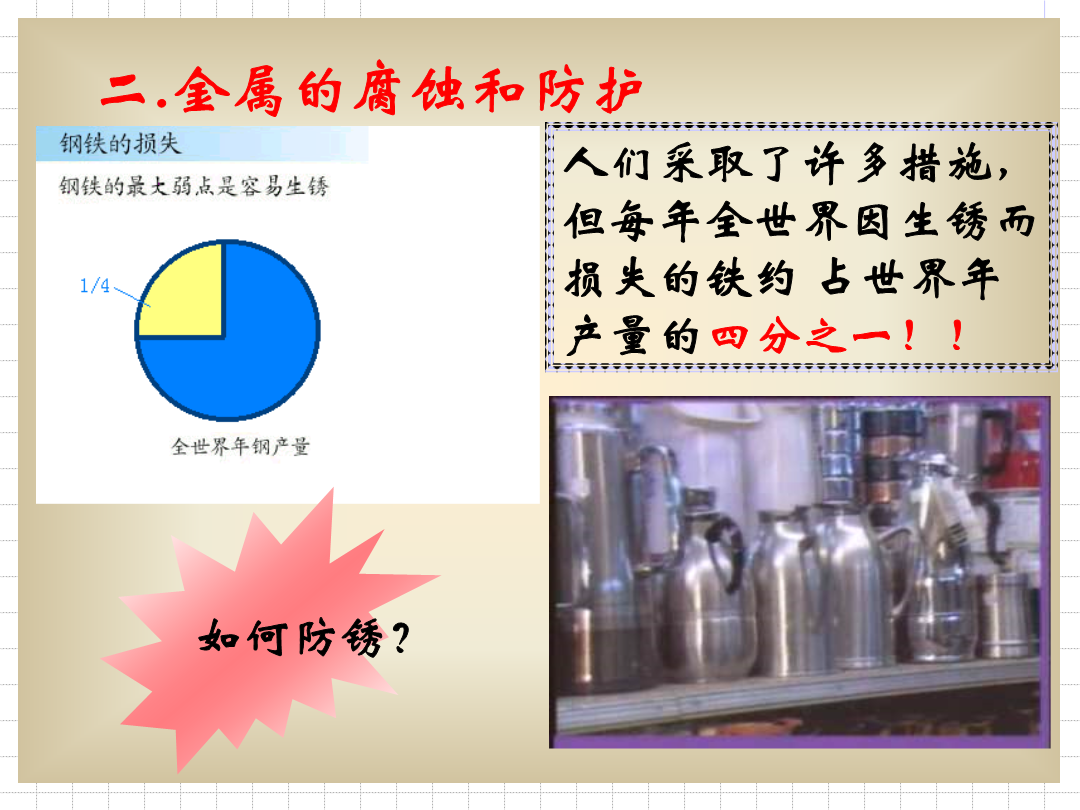 二.金属的腐蚀和防护

钢铁的损失

钢铁的最大弱点是容易生锈

1/4

全世界年钢产量

人们采取了许多措施，但每年全世界因生锈而损失的铁约 占世界年产量的四分之一！！

如何防锈？